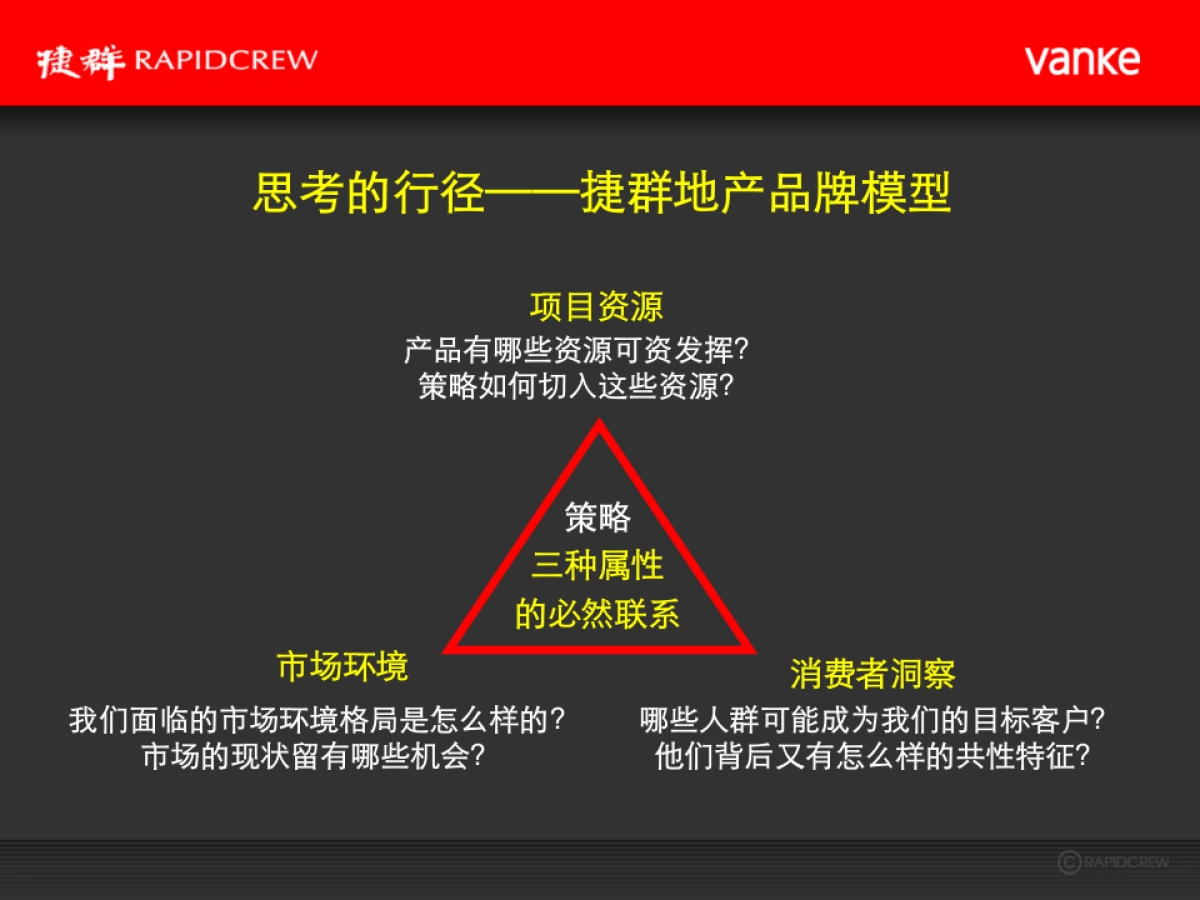 捷群 RAPIDCREW

vanke

思考的行径——捷群地产品牌模型

项目资源

产品有哪些资源可资发挥?
策略如何切入这些资源?

策略
三种属性
的必然联系

市场环境

我们面临的市场环境格局是怎么样的?
市场的现状留有哪些机会?

消费者洞察

哪些人群可能成为我们的目标客户?
他们背后又有怎么样的共性特征?

© RAPIDCREW